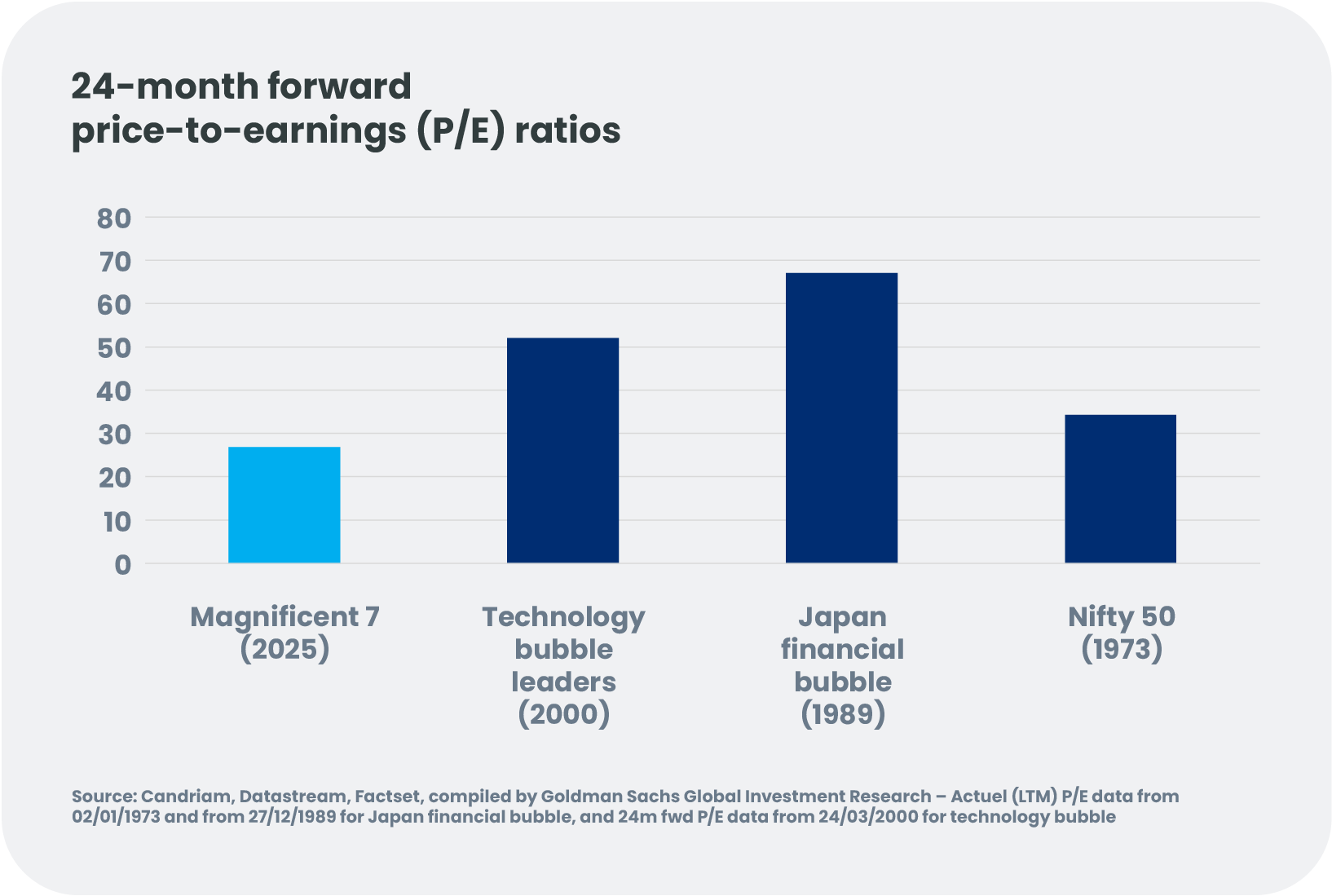 24-month forward price-to-earnings (P/E) ratios

80
70
60
50
40
30
20
10
0

Magnificent 7 (2025)

Technology bubble leaders (2000)

Japan financial bubble (1989)

Nifty 50 (1973)

Source: Candriam, Datastream, Factset, compiled by Goldman Sachs Global Investment Research – Actuel (LTM) P/E data from 02/01/1973 and from 27/12/1989 for Japan financial bubble, and 24m fwd P/E data from 24/03/2000 for technology bubble